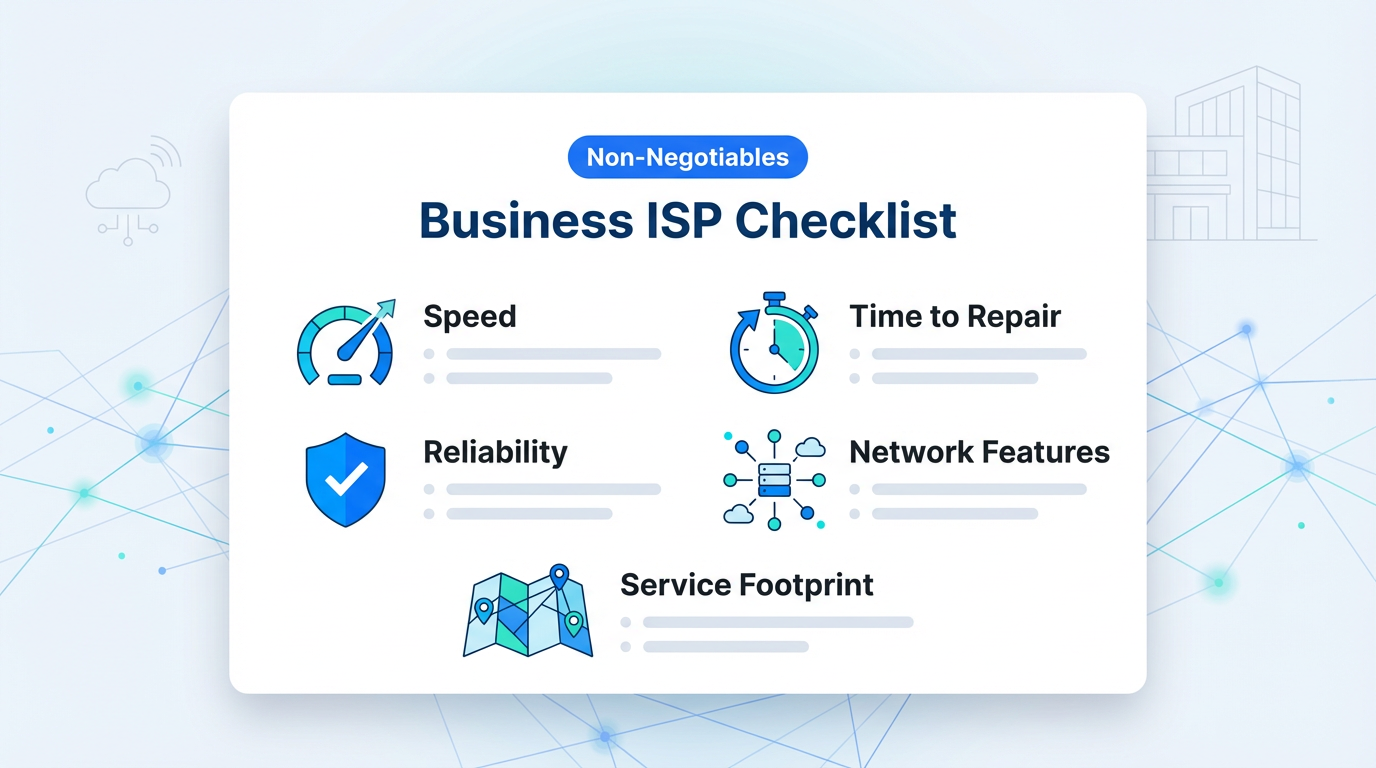 Non-Negotiables

Business ISP Checklist

Speed

Time to Repair

Reliability

Network Features

Service Footprint